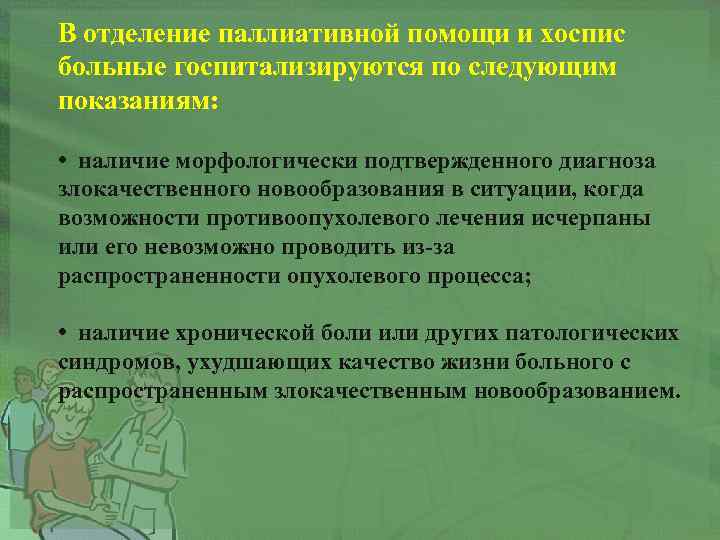 В отделение паллиативной помощи и хоспис больные госпитализируются по следующим показаниям:

• наличие морфологически подтвержденного диагноза злокачественного новообразования в ситуации, когда возможности противоопухолевого лечения исчерпаны или его невозможно проводить из-за распространенности опухолевого процесса;

• наличие хронической боли или других патологических синдромов, ухудшающих качество жизни больного с распространенным злокачественным новообразованием.